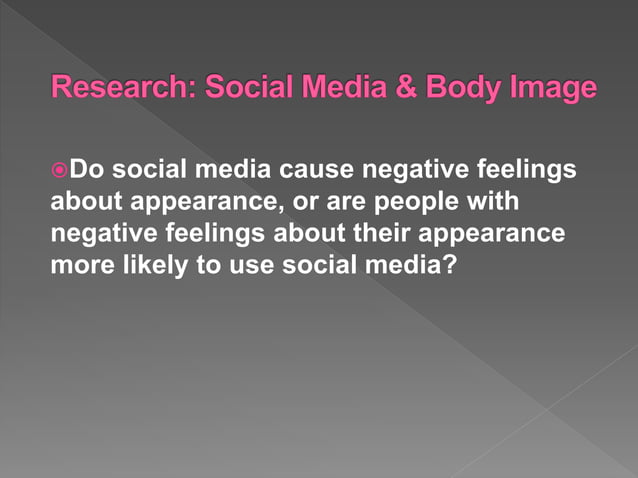 Research: Social Media & Body Image

Do social media cause negative feelings about appearance, or are people with negative feelings about their appearance more likely to use social media?